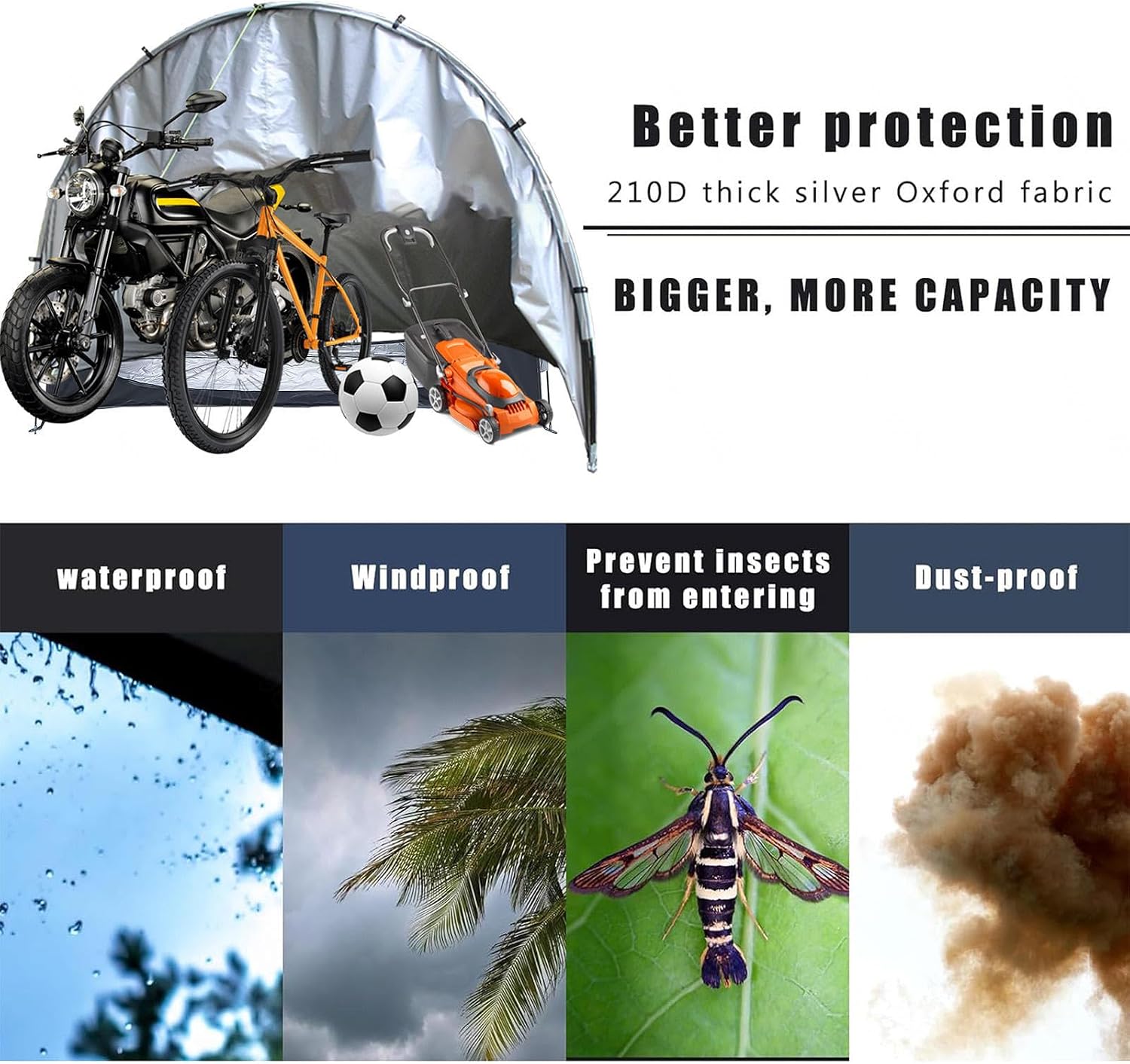 Better protection
210D thick silver Oxford fabric

BIGGER, MORE CAPACITY

waterproof

Windproof

Prevent insects from entering

Dust-proof